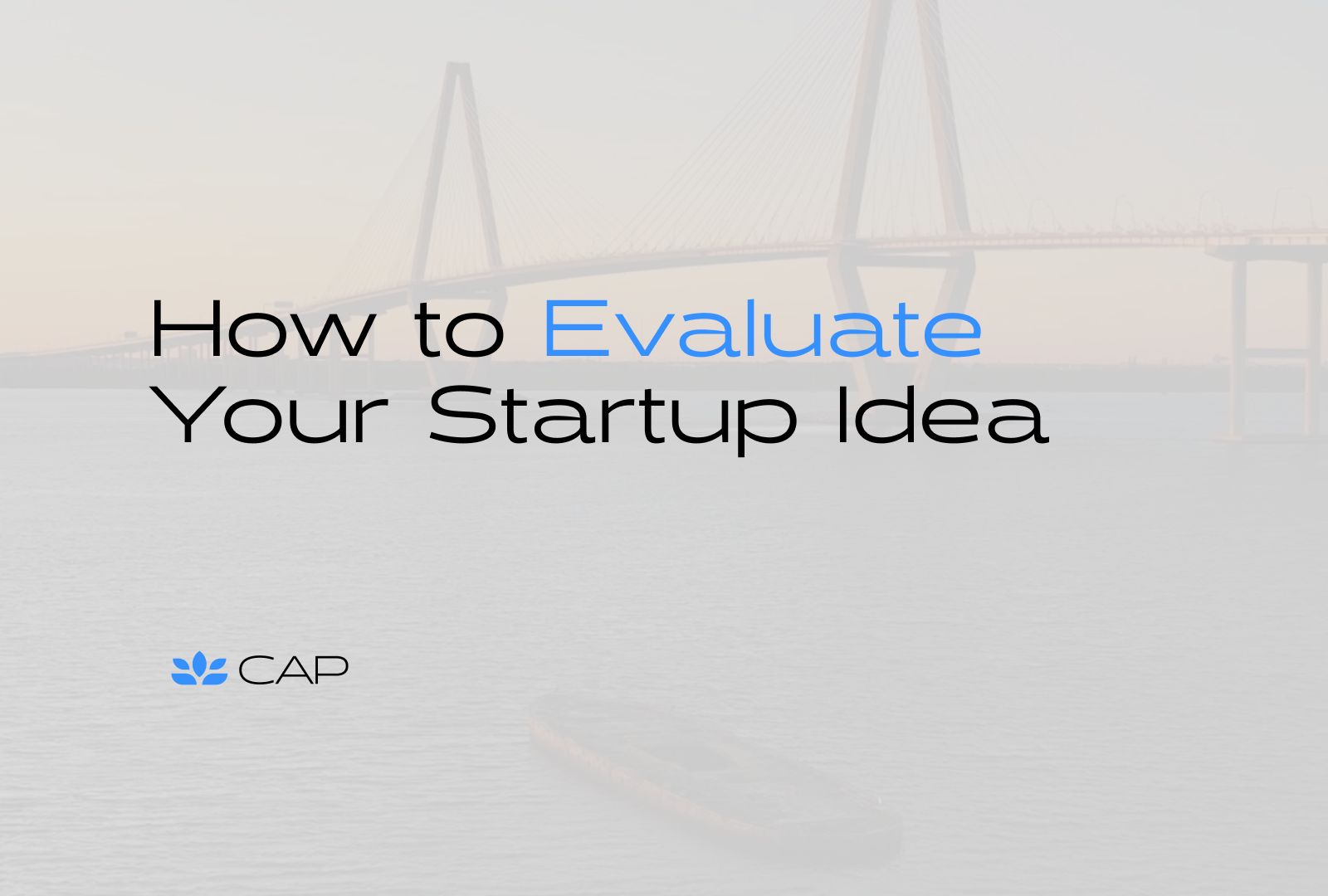 How to Evaluate Your Startup Idea

CAP